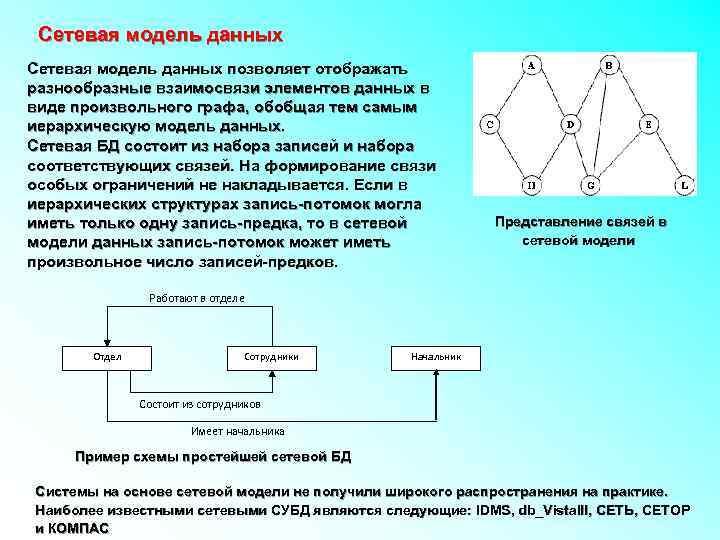 Сетевая модель данных

Сетевая модель данных позволяет отображать разнообразные взаимосвязи элементов данных в виде произвольного графа, обобщая тем самым иерархическую модель данных.

Сетевая БД состоит из набора записей и набора соответствующих связей. На формирование связи особых ограничений не накладывается. Если в иерархических структурах запись-потомок могла иметь только одну запись-предка, то в сетевой модели данных запись-потомок может иметь произвольное число записей-предков.

A
B
C
D
E
H
G
L

Представление связей в сетевой модели

Работают в отделе
Отдел
Сотрудники
Начальник
Состоит из сотрудников
Имеет начальника

Пример схемы простейшей сетевой БД

Системы на основе сетевой модели не получили широкого распространения на практике. Наиболее известными сетевыми СУБД являются следующие: IDMS, db_VistaIII, СЕТЬ, СЕТОР и КОМПАС